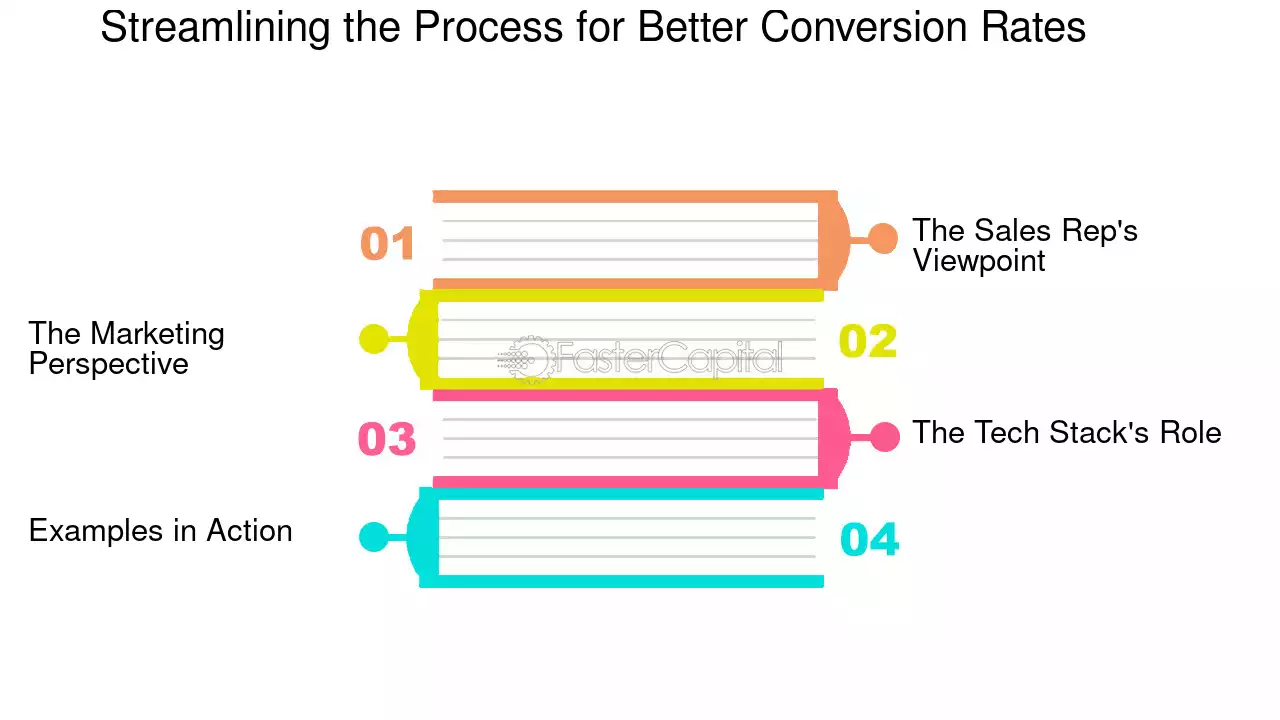 Streamlining the Process for Better Conversion Rates

01

The Sales Rep's Viewpoint

The Marketing Perspective

FasterCapital

02

03

The Tech Stack's Role

Examples in Action

04